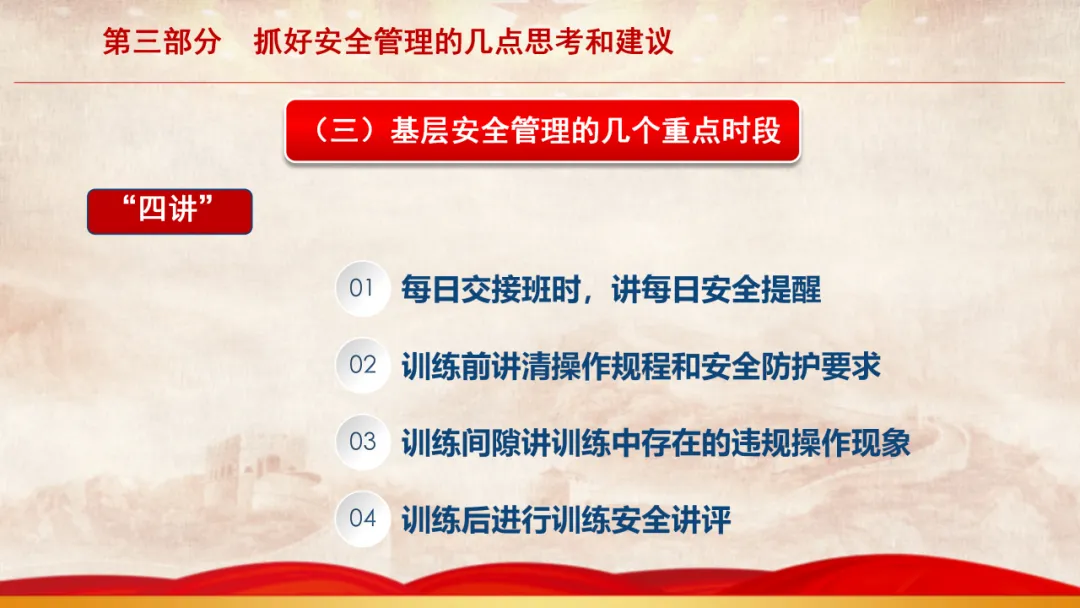 第三部分　抓好安全管理的几点思考和建议

（三）基层安全管理的几个重点时段

“四讲”

01 每日交接班时，讲每日安全提醒

02 训练前讲清操作规程和安全防护要求

03 训练间隙讲训练中存在的违规操作现象

04 训练后进行训练安全讲评